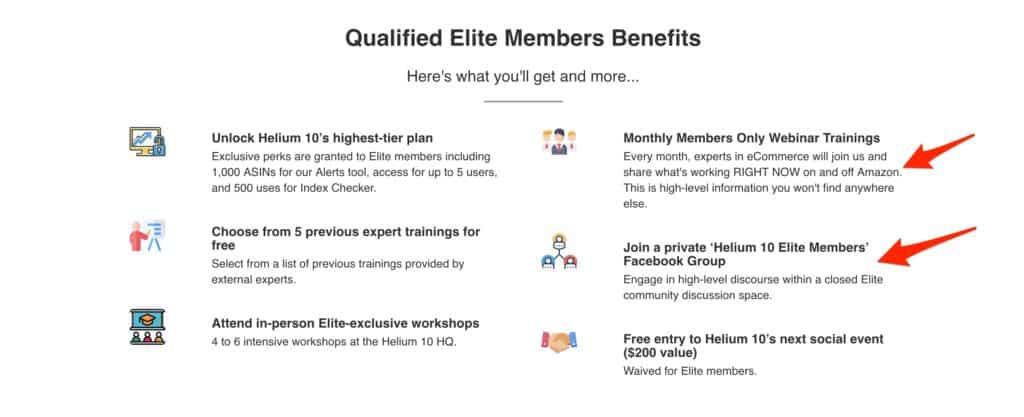 Qualified Elite Members Benefits

Here's what you'll get and more...

Unlock Helium 10's highest-tier plan
Exclusive perks are granted to Elite members including 1,000 ASINs for our Alerts tool, access for up to 5 users, and 500 uses for Index Checker.

Choose from 5 previous expert trainings for free
Select from a list of previous trainings provided by external experts.

Attend in-person Elite-exclusive workshops
4 to 6 intensive workshops at the Helium 10 HQ.

Monthly Members Only Webinar Trainings
Every month, experts in eCommerce will join us and share what's working RIGHT NOW on and off Amazon. This is high-level information you won't find anywhere else.

Join a private 'Helium 10 Elite Members' Facebook Group
Engage in high-level discourse within a closed Elite community discussion space.

Free entry to Helium 10's next social event ($200 value)
Waived for Elite members.